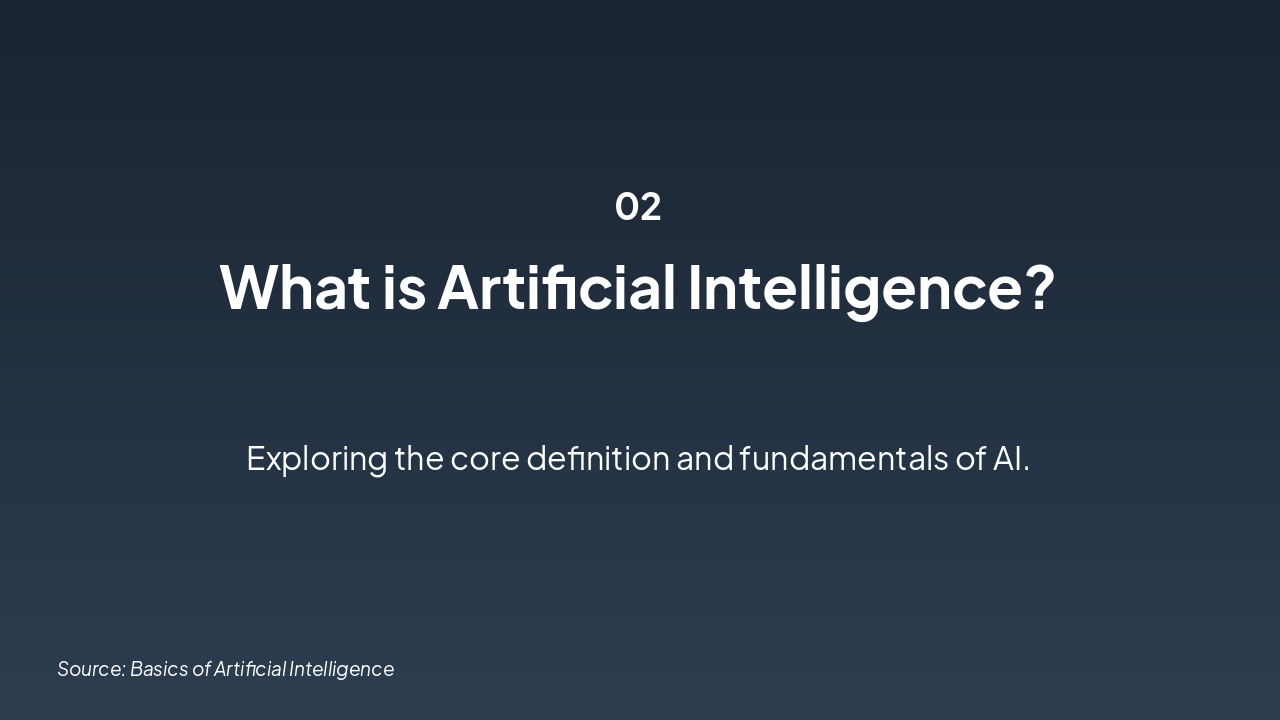 02

What is Artificial Intelligence?

Exploring the core definition and fundamentals of AI.

Source: Basics of Artificial Intelligence